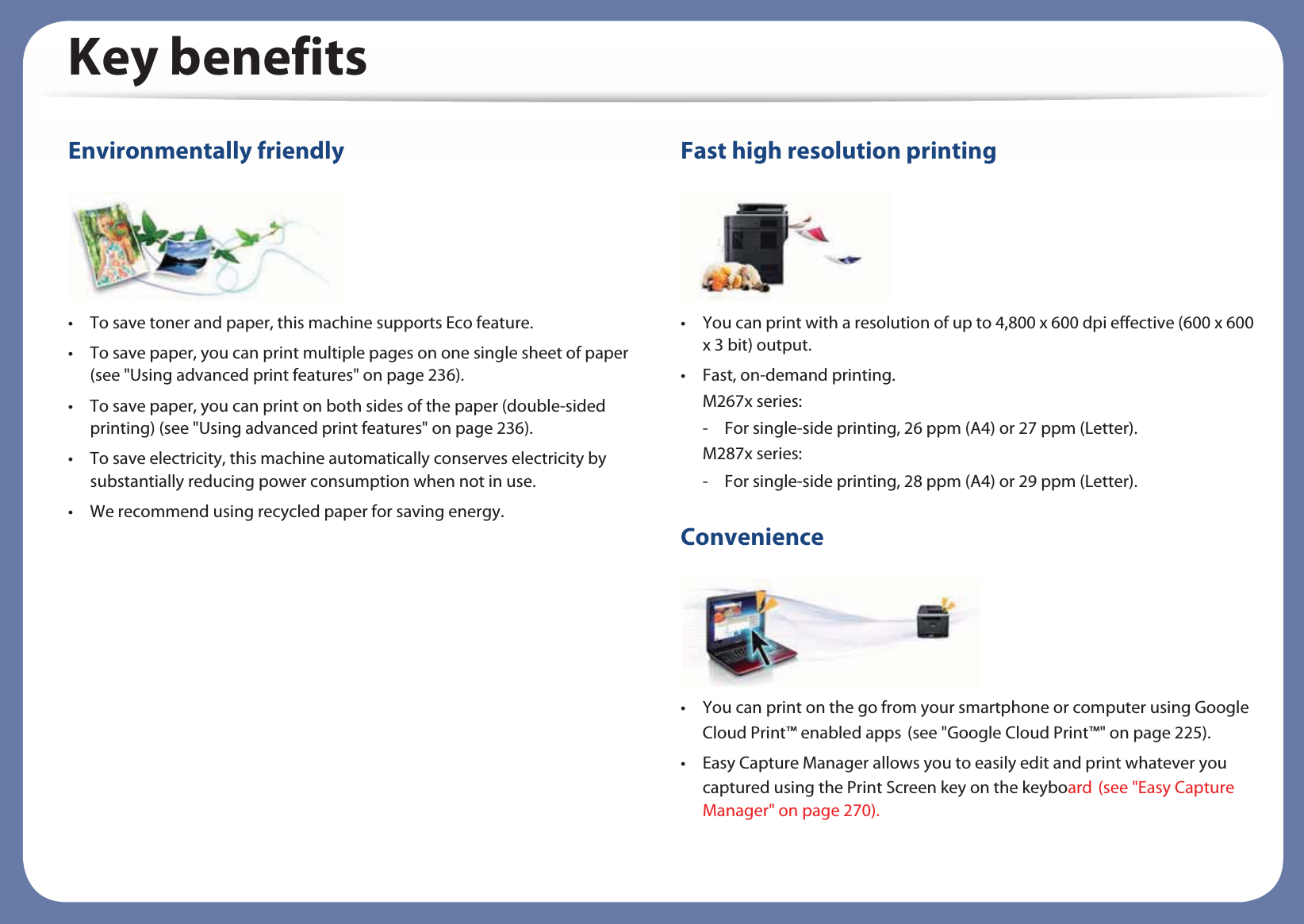 Key benefits

Environmentally friendly

• To save toner and paper, this machine supports Eco feature.
• To save paper, you can print multiple pages on one single sheet of paper (see "Using advanced print features" on page 236).
• To save paper, you can print on both sides of the paper (double-sided printing) (see "Using advanced print features" on page 236).
• To save electricity, this machine automatically conserves electricity by substantially reducing power consumption when not in use.
• We recommend using recycled paper for saving energy.

Fast high resolution printing

• You can print with a resolution of up to 4,800 x 600 dpi effective (600 x 600 x 3 bit) output.
• Fast, on-demand printing.
M267x series:
- For single-side printing, 26 ppm (A4) or 27 ppm (Letter).
M287x series:
- For single-side printing, 28 ppm (A4) or 29 ppm (Letter).

Convenience

• You can print on the go from your smartphone or computer using Google Cloud Print™ enabled apps (see "Google Cloud Print™" on page 225).
• Easy Capture Manager allows you to easily edit and print whatever you captured using the Print Screen key on the keyboard (see "Easy Capture Manager" on page 270).